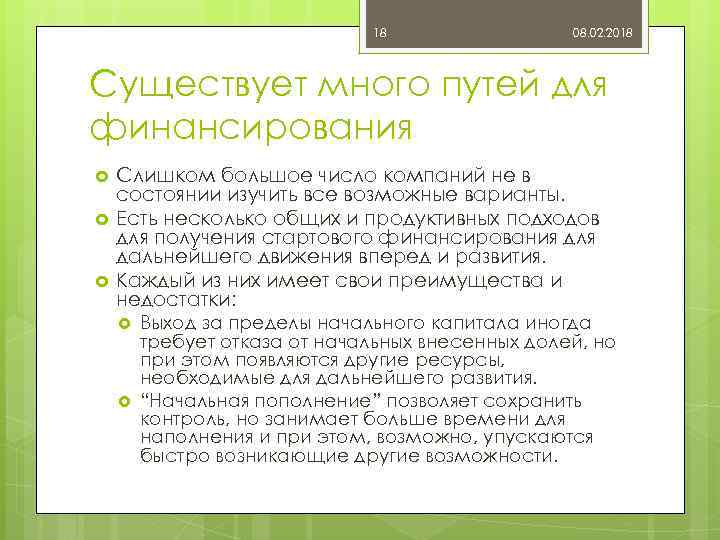 18

08.02.2018

Существует много путей для финансирования

Слишком большое число компаний не в состоянии изучить все возможные варианты.

Есть несколько общих и продуктивных подходов для получения стартового финансирования для дальнейшего движения вперед и развития.

Каждый из них имеет свои преимущества и недостатки:

Выход за пределы начального капитала иногда требует отказа от начальных внесенных долей, но при этом появляются другие ресурсы, необходимые для дальнейшего развития.

“Начальная пополнение” позволяет сохранить контроль, но занимает больше времени для наполнения и при этом, возможно, упускаются быстро возникающие другие возможности.